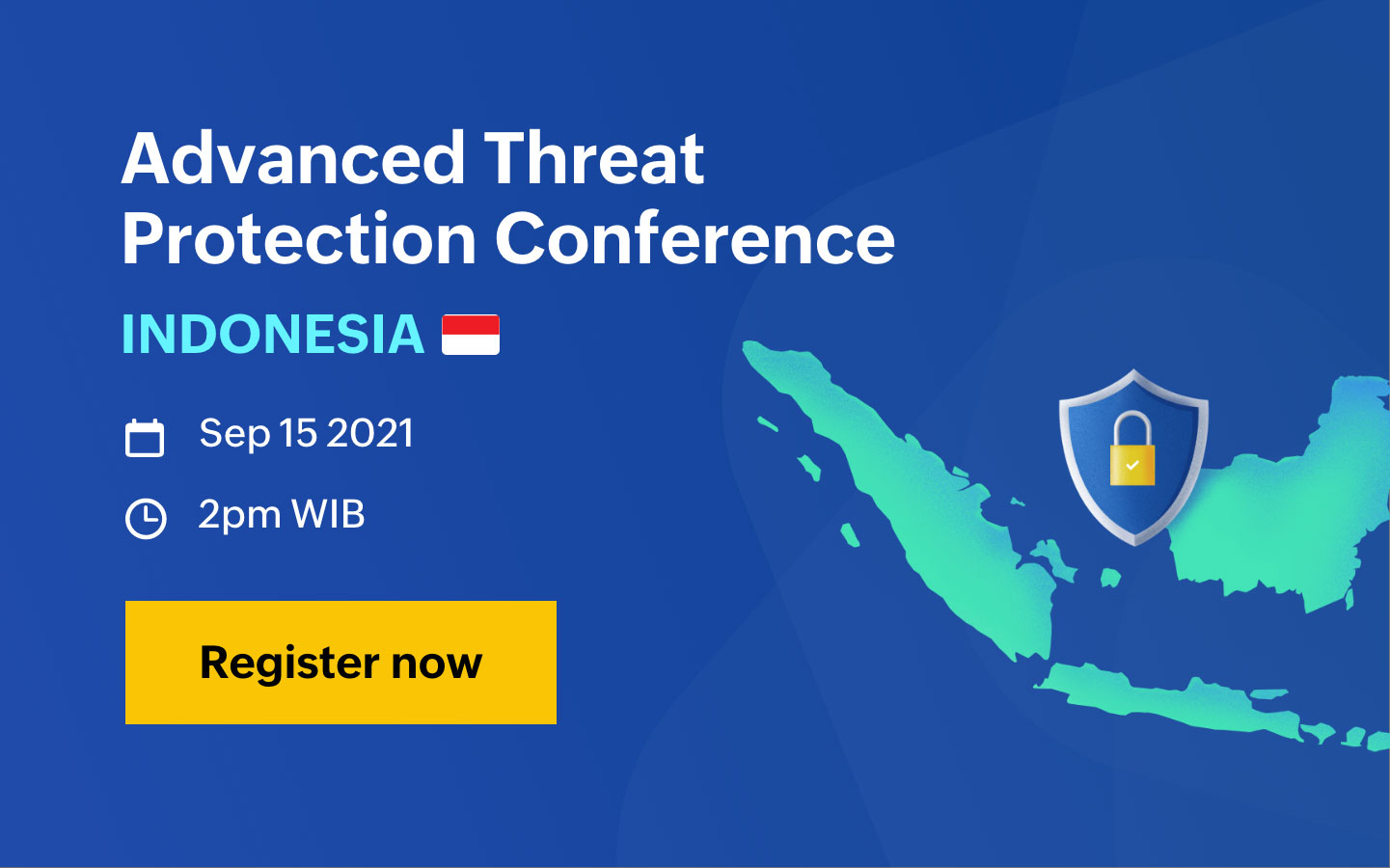 Advanced Threat Protection Conference

INDONESIA

Sep 15 2021

2pm WIB

Register now